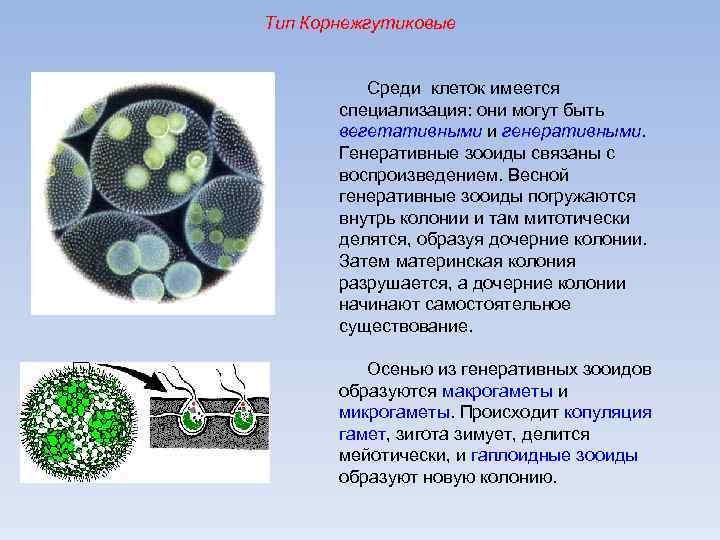 Тип Корнежгутиковые

Среди клеток имеется специализация: они могут быть вегетативными и генеративными. Генеративные зооиды связаны с воспроизведением. Весной генеративные зооиды погружаются внутрь колонии и там митотически делятся, образуя дочерние колонии. Затем материнская колония разрушается, а дочерние колонии начинают самостоятельное существование.

Осенью из генеративных зооидов образуются макрогаметы и микрогаметы. Происходит копуляция гамет, зигота зимует, делится мейотически, и гаплоидные зооиды образуют новую колонию.